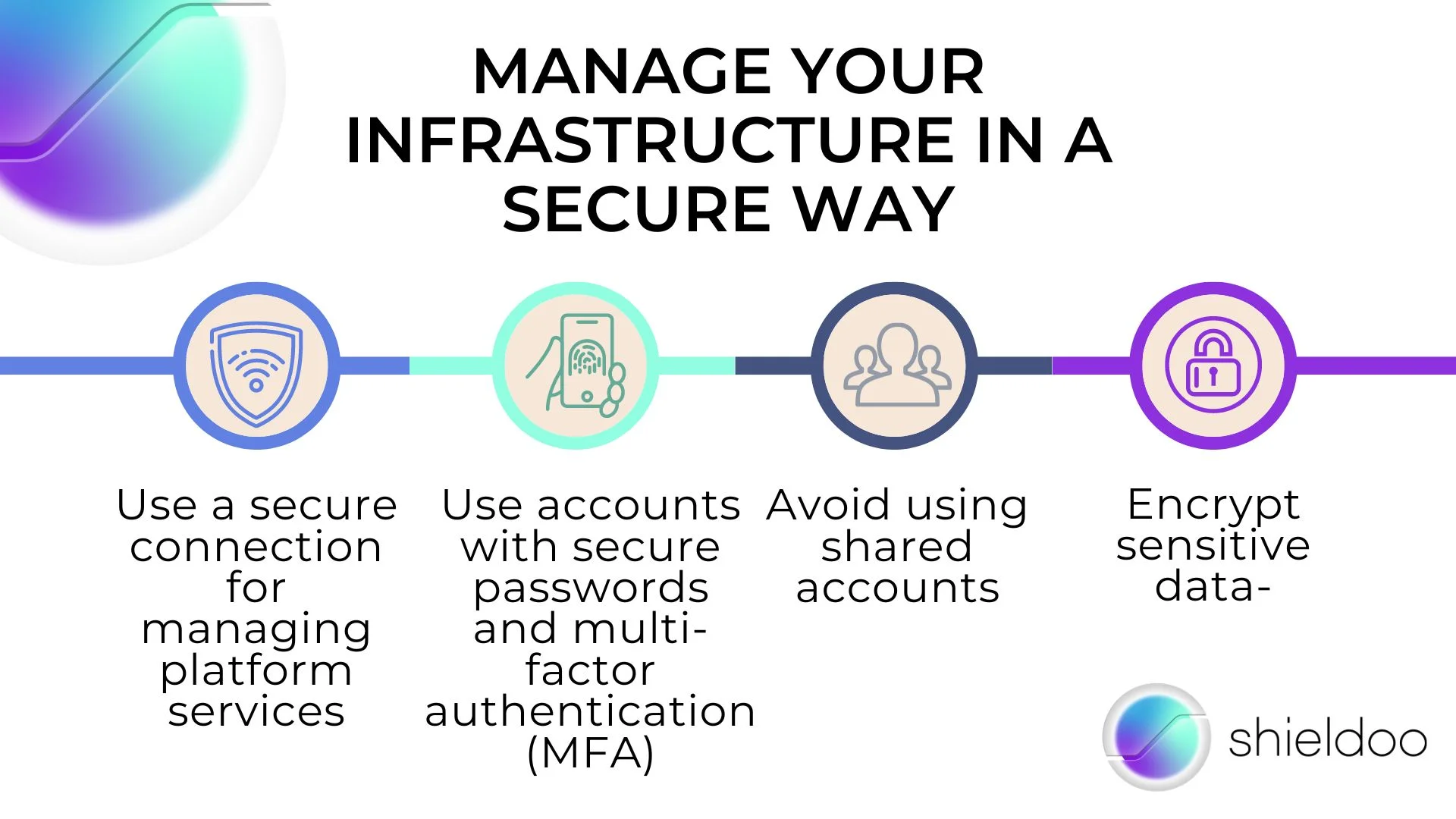 MANAGE YOUR INFRASTRUCTURE IN A SECURE WAY

Use a secure connection for managing platform services

Use accounts with secure passwords and multi-factor authentication (MFA)

Avoid using shared accounts

Encrypt sensitive data-

shieldoo